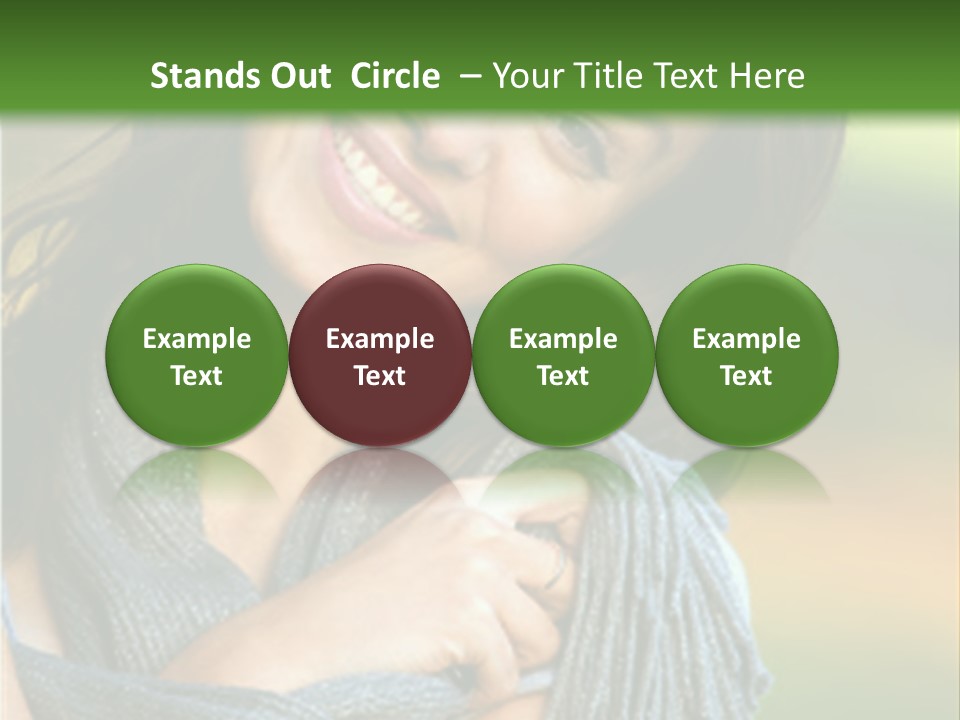 Stands Out Circle – Your Title Text Here

Example Text

Example Text

Example Text

Example Text